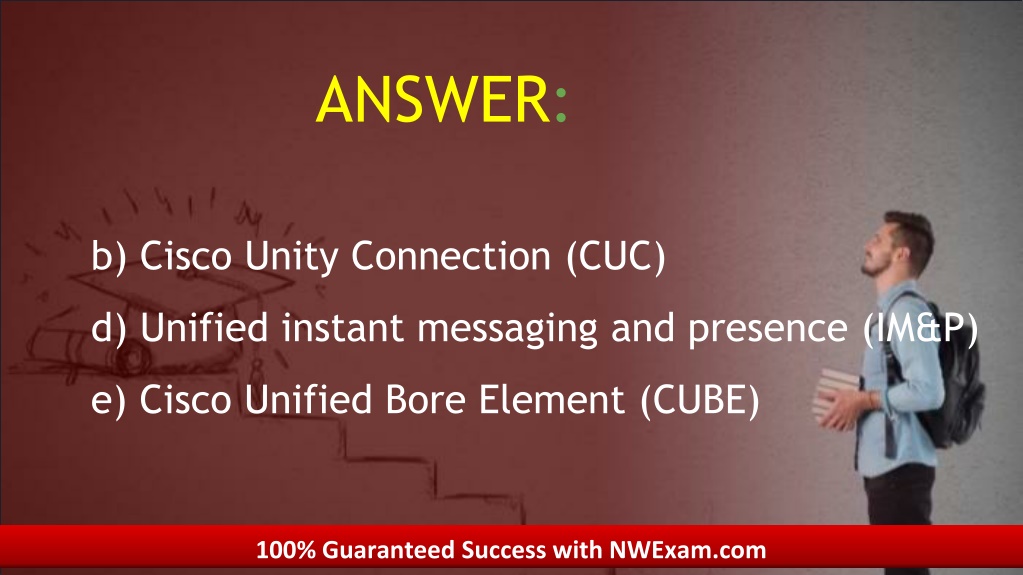 ANSWER:

b) Cisco Unity Connection (CUC)

d) Unified instant messaging and presence (IM&P)

e) Cisco Unified Bore Element (CUBE)

100% Guaranteed Success with NWExam.com